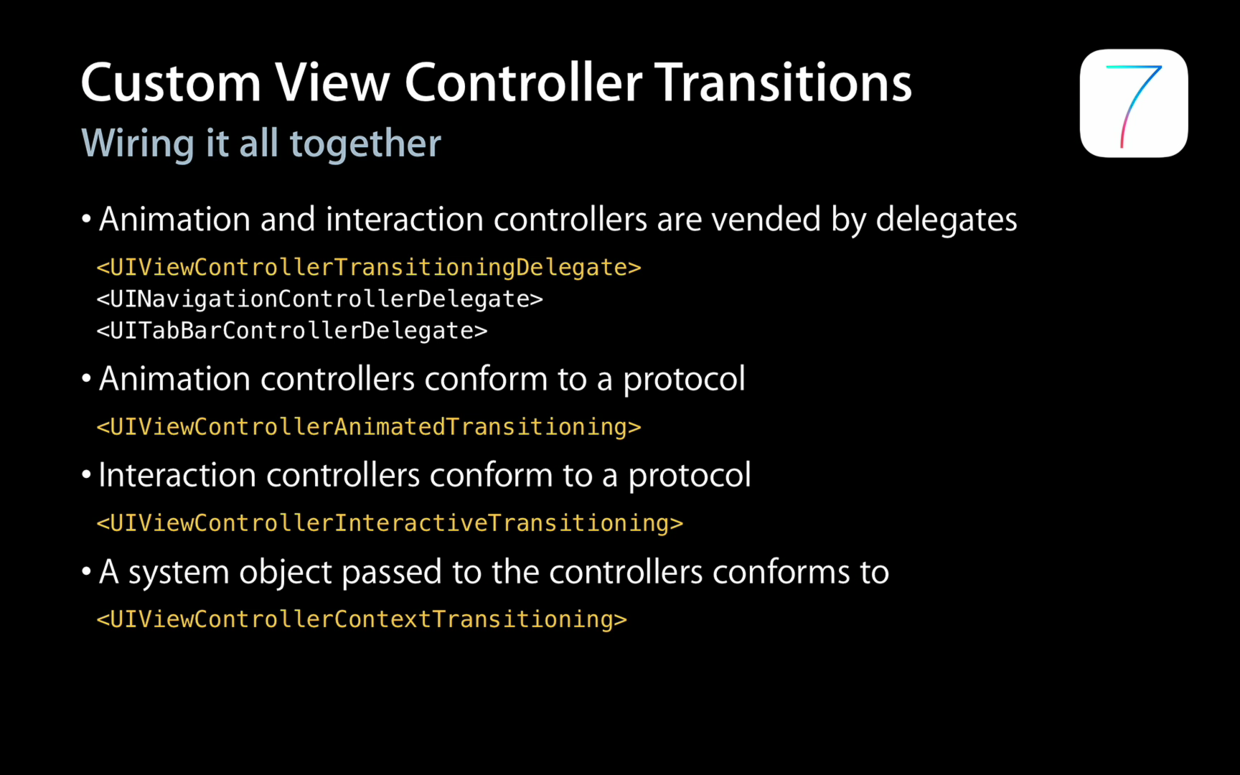 Custom View Controller Transitions
Wiring it all together

7

• Animation and interaction controllers are vended by delegates
<UIViewControllerTransitioningDelegate>
<UINavigationControllerDelegate>
<UITabBarControllerDelegate>

• Animation controllers conform to a protocol
<UIViewControllerAnimatedTransitioning>

• Interaction controllers conform to a protocol
<UIViewControllerInteractiveTransitioning>

• A system object passed to the controllers conforms to
<UIViewControllerContextTransitioning>